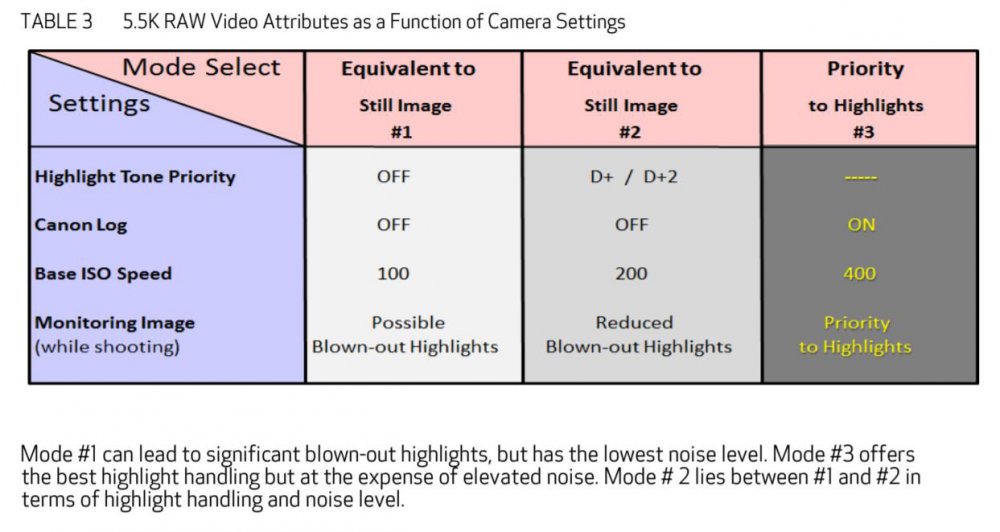 TABLE 3 5.5K RAW Video Attributes as a Function of Camera Settings

| Mode Select / Settings | Equivalent to Still Image #1 | Equivalent to Still Image #2 | Priority to Highlights #3 |
|---|---|---|---|
| Highlight Tone Priority | OFF | D+ / D+2 | ----- |
| Canon Log | OFF | OFF | ON |
| Base ISO Speed | 100 | 200 | 400 |
| Monitoring Image (while shooting) | Possible Blown-out Highlights | Reduced Blown-out Highlights | Priority to Highlights |

Mode #1 can lead to significant blown-out highlights, but has the lowest noise level. Mode #3 offers the best highlight handling but at the expense of elevated noise. Mode # 2 lies between #1 and #2 in terms of highlight handling and noise level.